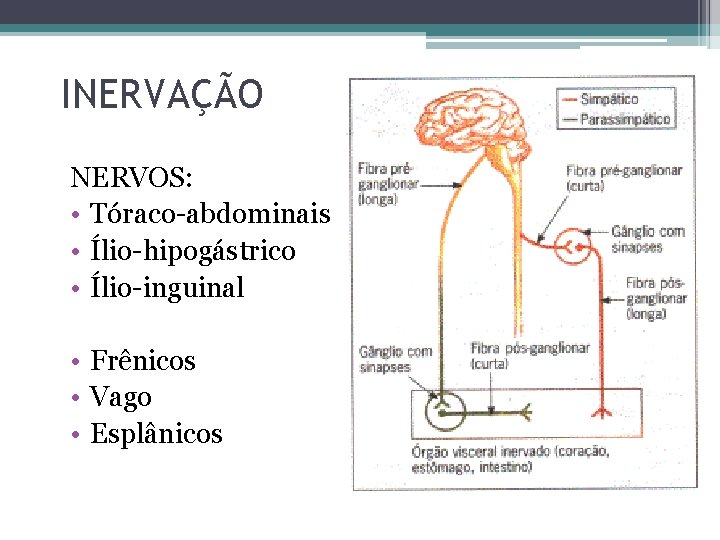 INERVAÇÃO

NERVOS:
• Tóraco-abdominais
• Ílio-hipogástrico
• Ílio-inguinal

• Frênicos
• Vago
• Esplânicos

Simpático
Parassimpático

Fibra pré-ganglionar (longa)

Fibra pré-ganglionar (curta)

Gânglio com sinapses

Fibra pós-ganglionar (longa)

Gânglio com sinapses

Fibra pós-ganglionar (curta)

Órgão visceral inervado (coração, estômago, intestino)